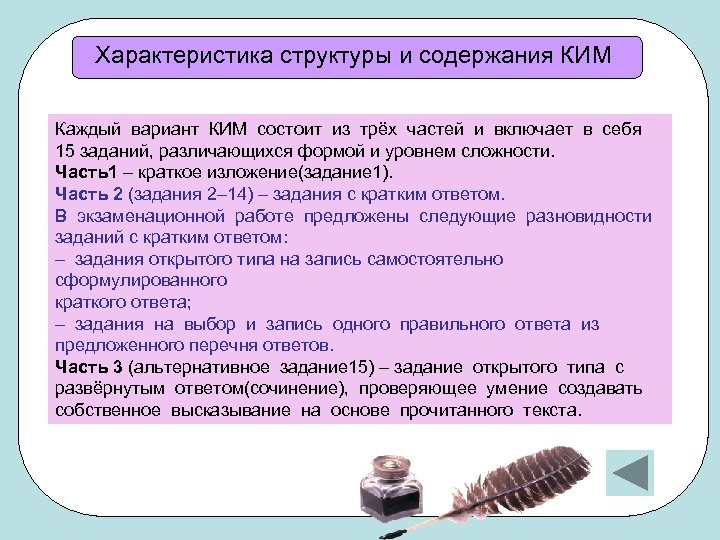 Характеристика структуры и содержания КИМ

Каждый вариант КИМ состоит из трёх частей и включает в себя 15 заданий, различающихся формой и уровнем сложности.
Часть1 – краткое изложение(задание1).
Часть 2 (задания 2–14) – задания с кратким ответом.
В экзаменационной работе предложены следующие разновидности заданий с кратким ответом:
– задания открытого типа на запись самостоятельно сформулированного
краткого ответа;
– задания на выбор и запись одного правильного ответа из предложенного перечня ответов.
Часть 3 (альтернативное задание15) – задание открытого типа с развёрнутым ответом(сочинение), проверяющее умение создавать собственное высказывание на основе прочитанного текста.